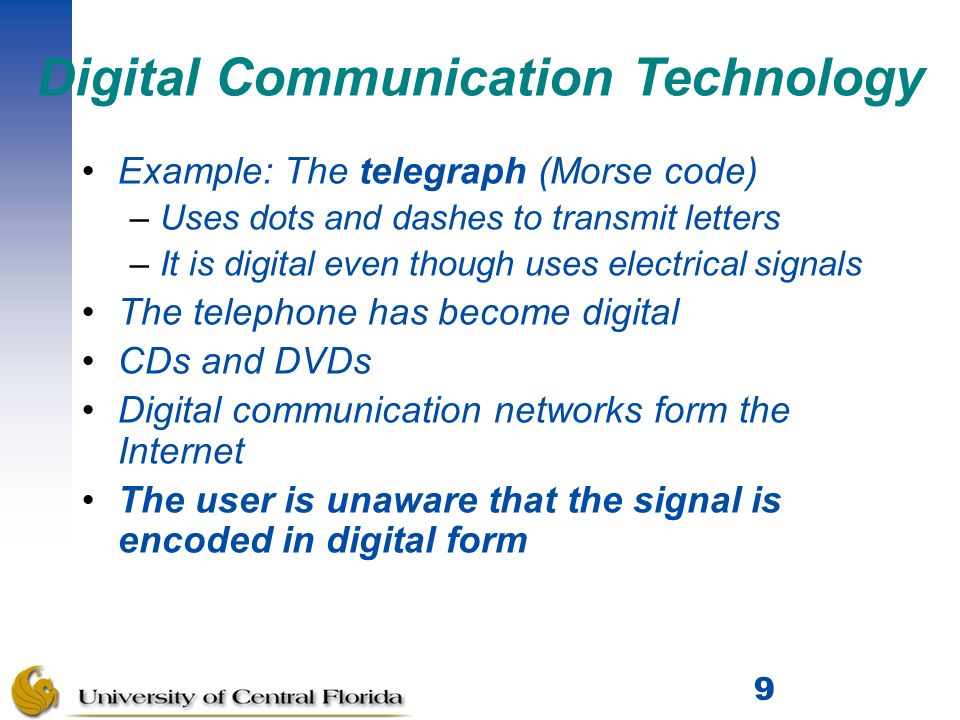 Digital Communication Technology

• Example: The telegraph (Morse code)
  – Uses dots and dashes to transmit letters
  – It is digital even though uses electrical signals
• The telephone has become digital
• CDs and DVDs
• Digital communication networks form the Internet
• The user is unaware that the signal is encoded in digital form

University of Central Florida

9